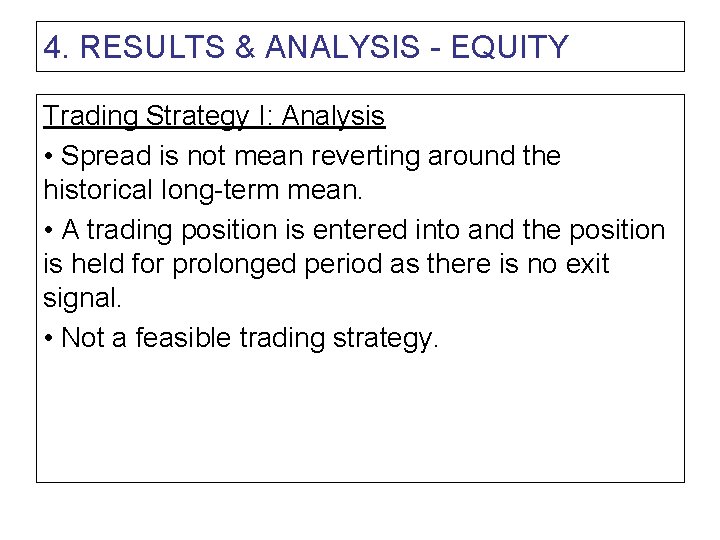 4. RESULTS & ANALYSIS - EQUITY

Trading Strategy I: Analysis

• Spread is not mean reverting around the historical long-term mean.

• A trading position is entered into and the position is held for prolonged period as there is no exit signal.

• Not a feasible trading strategy.